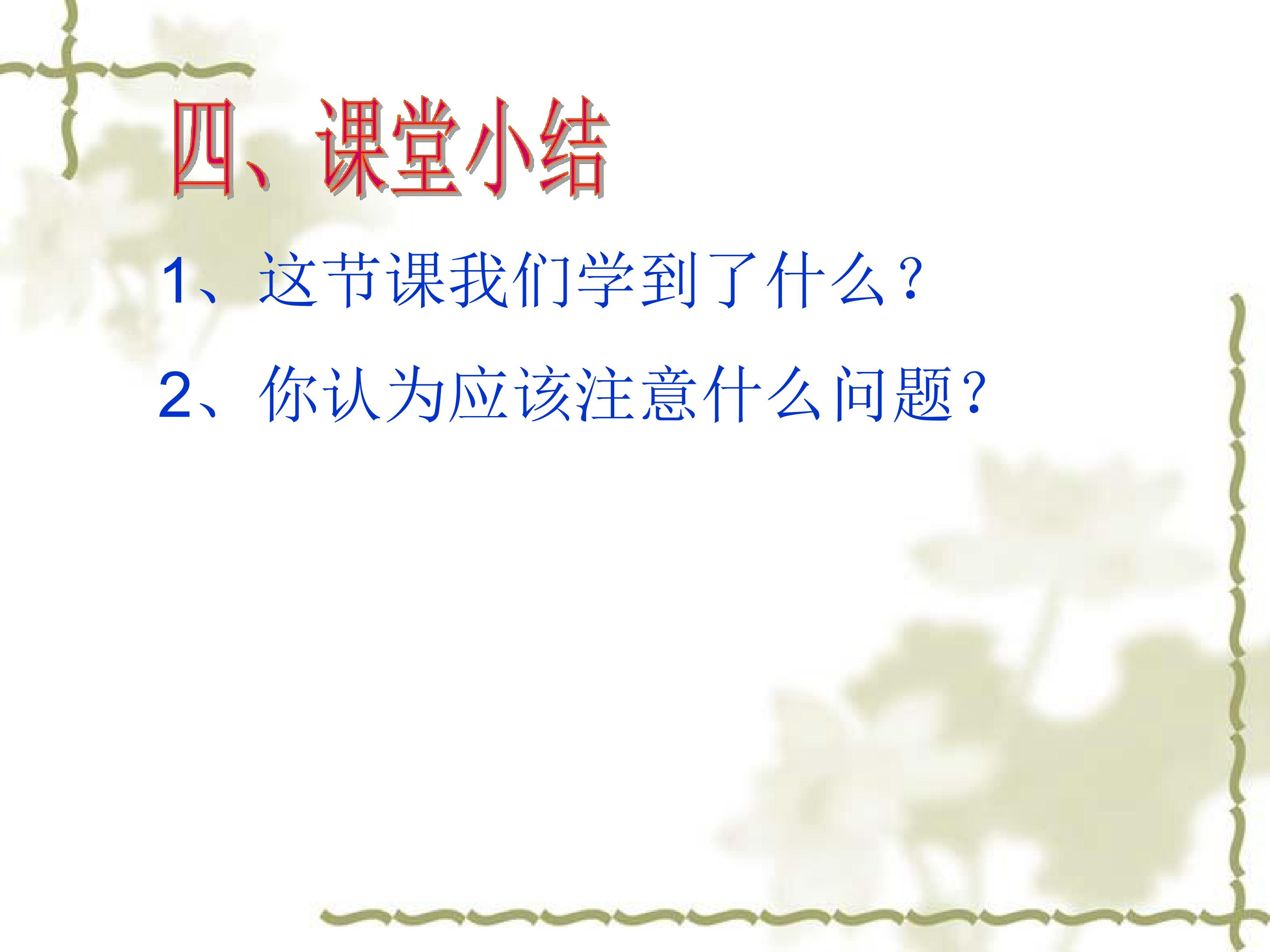 四、课堂小结

1、这节课我们学到了什么？

2、你认为应该注意什么问题？